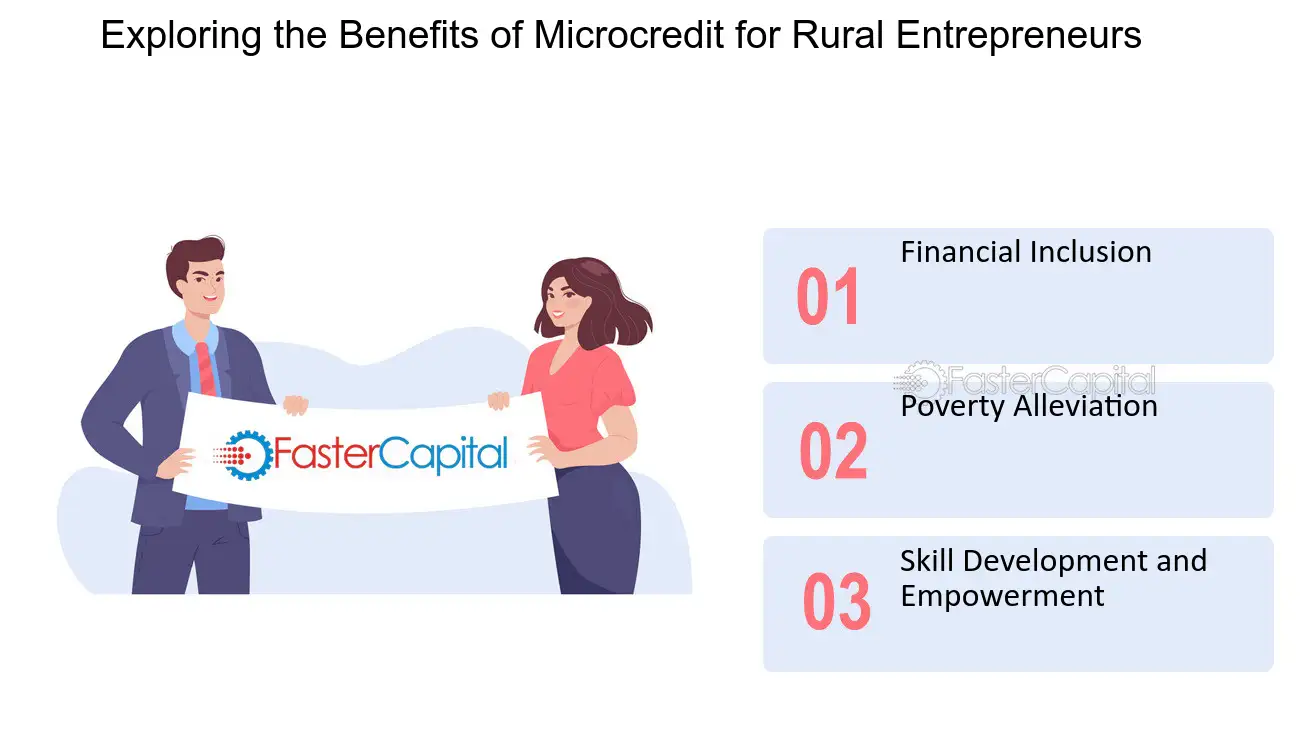 Exploring the Benefits of Microcredit for Rural Entrepreneurs

FasterCapital

01

Financial Inclusion

02

Poverty Alleviation

03

Skill Development and Empowerment

FasterCapital